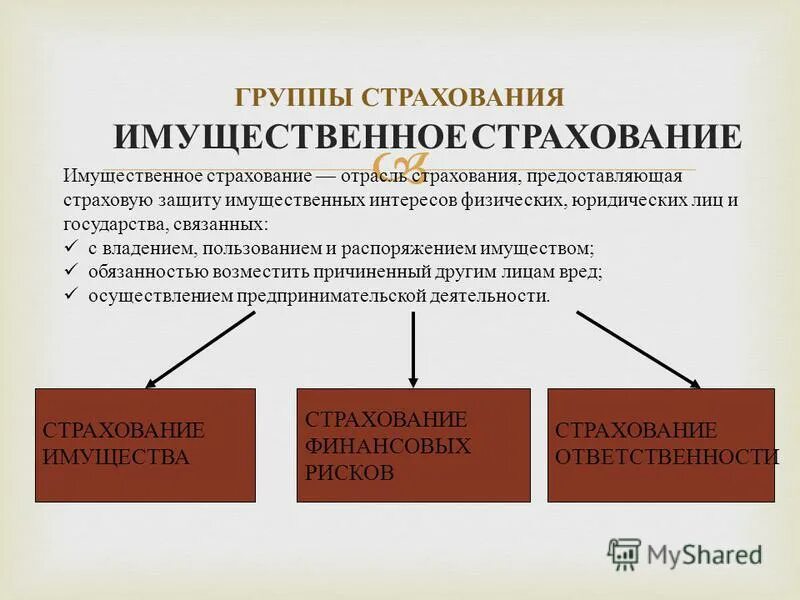 ГРУППЫ СТРАХОВАНИЯ
ИМУЩЕСТВЕННОЕ СТРАХОВАНИЕ

Имущественное страхование — отрасль страхования, предоставляющая страховую защиту имущественных интересов физических, юридических лиц и государства, связанных:
✓ с владением, пользованием и распоряжением имуществом;
✓ обязанностью возместить причиненный другим лицам вред;
✓ осуществлением предпринимательской деятельности.

СТРАХОВАНИЕ ИМУЩЕСТВА

СТРАХОВАНИЕ ФИНАНСОВЫХ РИСКОВ

СТРАХОВАНИЕ ОТВЕТСТВЕННОСТИ

MyShared